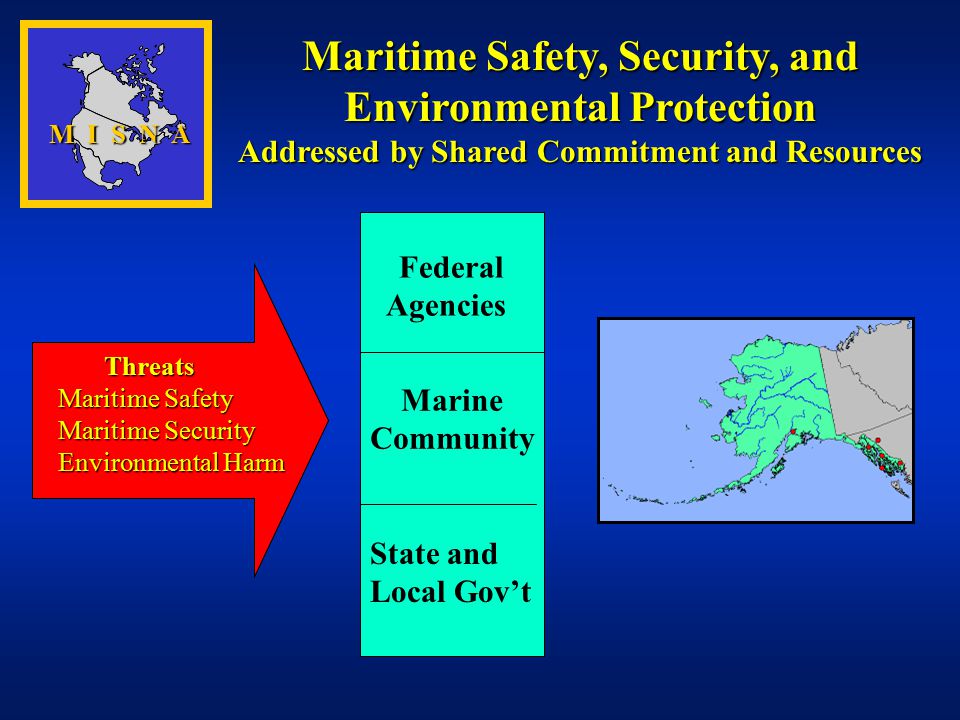 M I S N A

Maritime Safety, Security, and Environmental Protection
Addressed by Shared Commitment and Resources

Threats
Maritime Safety
Maritime Security
Environmental Harm

Federal Agencies

Marine Community

State and Local Gov't